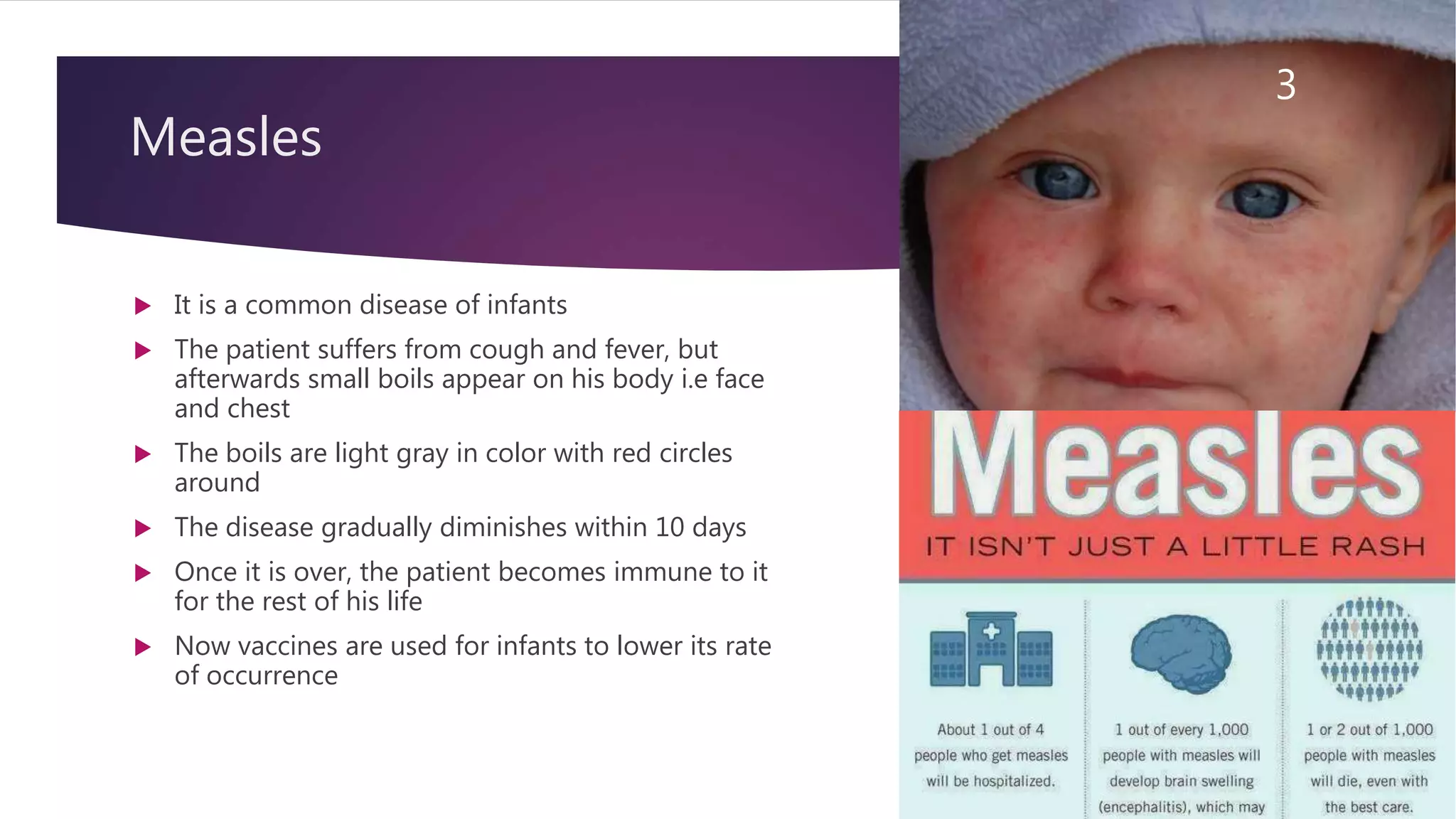 Measles

3

It is a common disease of infants

The patient suffers from cough and fever, but afterwards small boils appear on his body i.e face and chest

The boils are light gray in color with red circles around

The disease gradually diminishes within 10 days

Once it is over, the patient becomes immune to it for the rest of his life

Now vaccines are used for infants to lower its rate of occurrence

Measles

IT ISN'T JUST A LITTLE RASH

About 1 out of 4 people who get measles will be hospitalized.

1 out of every 1,000 people with measles will develop brain swelling (encephalitis), which may

1 or 2 out of 1,000 people with measles will die, even with the best care.